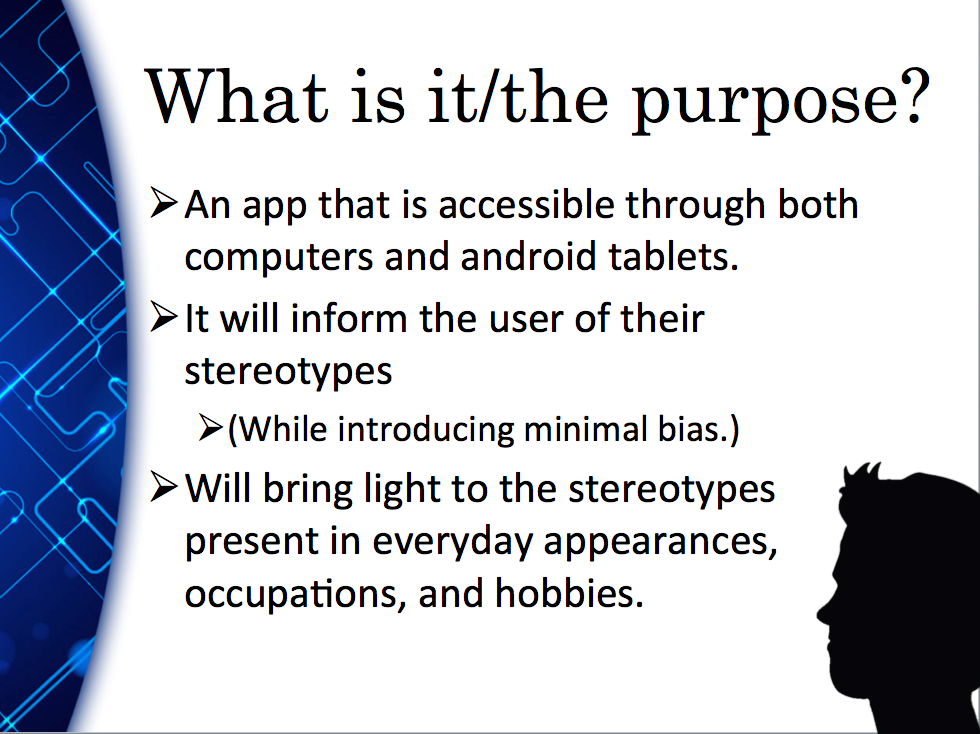 What is it/the purpose?

➢ An app that is accessible through both computers and android tablets.

➢ It will inform the user of their stereotypes

➢ (While introducing minimal bias.)

➢ Will bring light to the stereotypes present in everyday appearances, occupations, and hobbies.